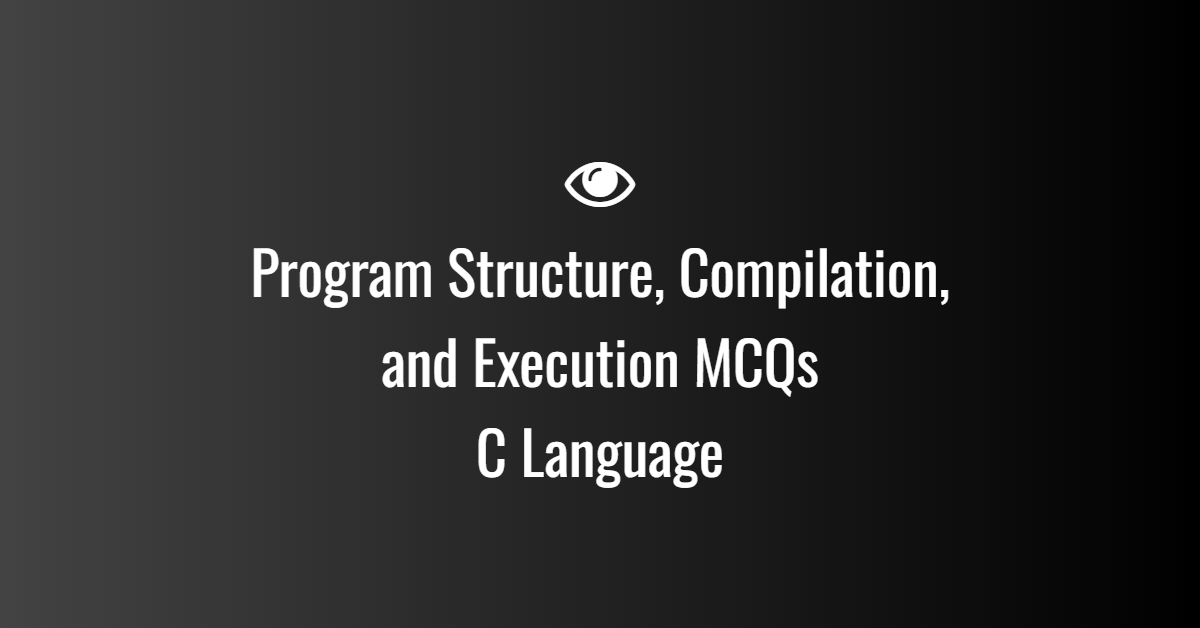 Program Structure, Compilation, and Execution MCQs
C Language